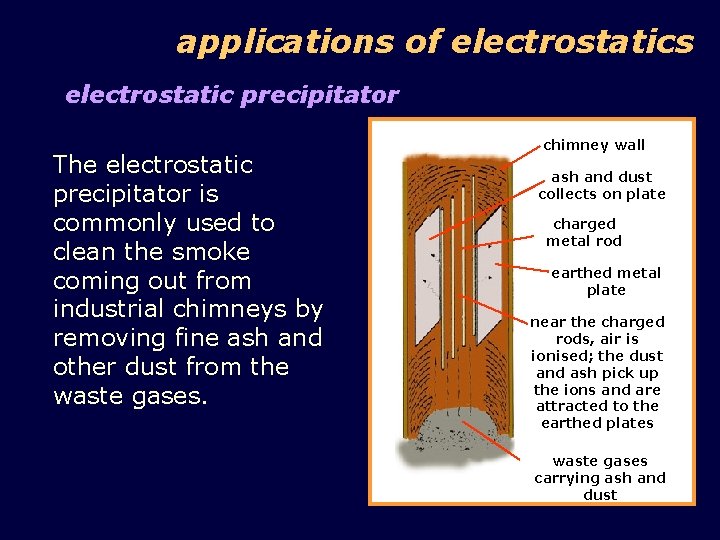 applications of electrostatics

electrostatic precipitator

The electrostatic precipitator is commonly used to clean the smoke coming out from industrial chimneys by removing fine ash and other dust from the waste gases.

chimney wall

ash and dust collects on plate

charged metal rod

earthed metal plate

near the charged rods, air is ionised; the dust and ash pick up the ions and are attracted to the earthed plates

waste gases carrying ash and dust